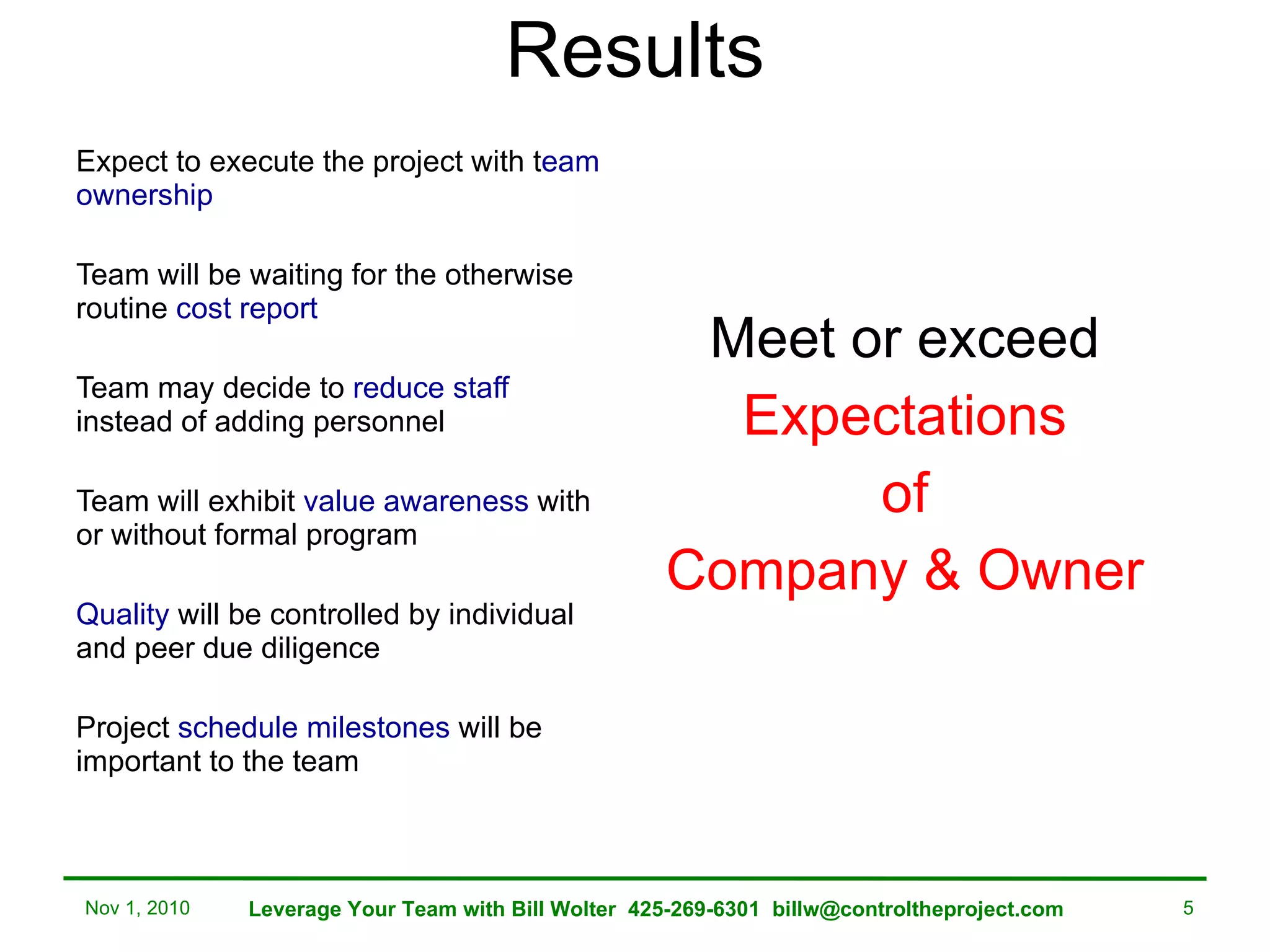 Results

Expect to execute the project with team ownership

Team will be waiting for the otherwise routine cost report

Team may decide to reduce staff instead of adding personnel

Team will exhibit value awareness with or without formal program

Quality will be controlled by individual and peer due diligence

Project schedule milestones will be important to the team

Meet or exceed
Expectations
of
Company & Owner

Nov 1, 2010 Leverage Your Team with Bill Wolter 425-269-6301 billw@controltheproject.com 5